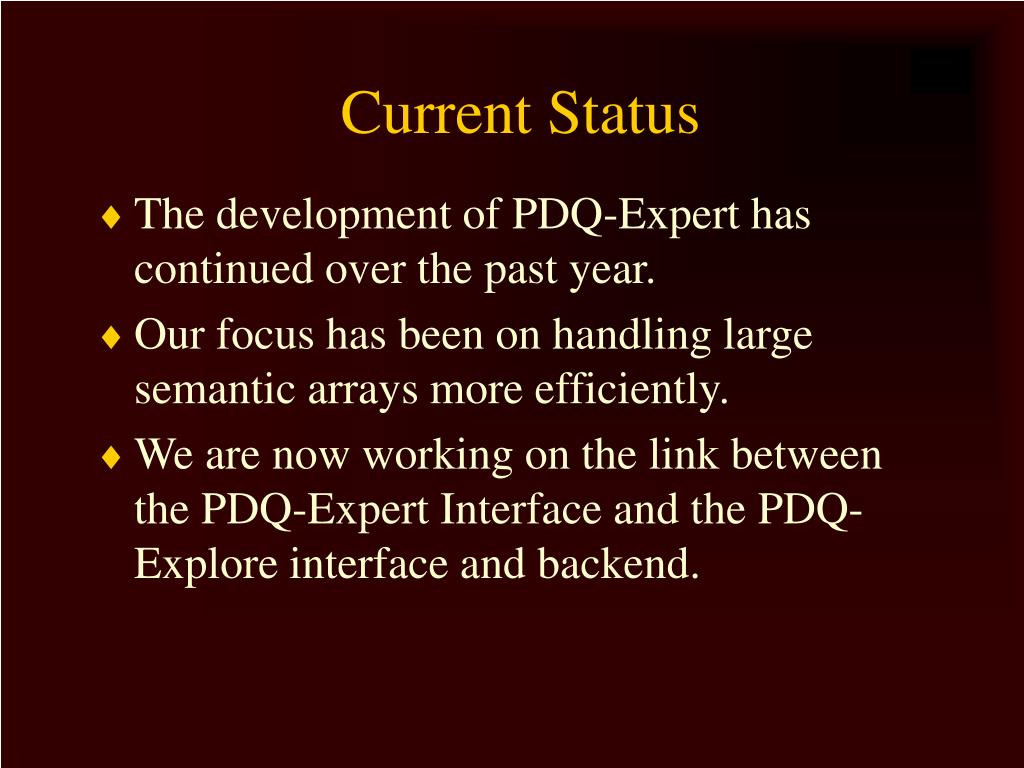 Current Status

♦ The development of PDQ-Expert has continued over the past year.

♦ Our focus has been on handling large semantic arrays more efficiently.

♦ We are now working on the link between the PDQ-Expert Interface and the PDQ-Explore interface and backend.